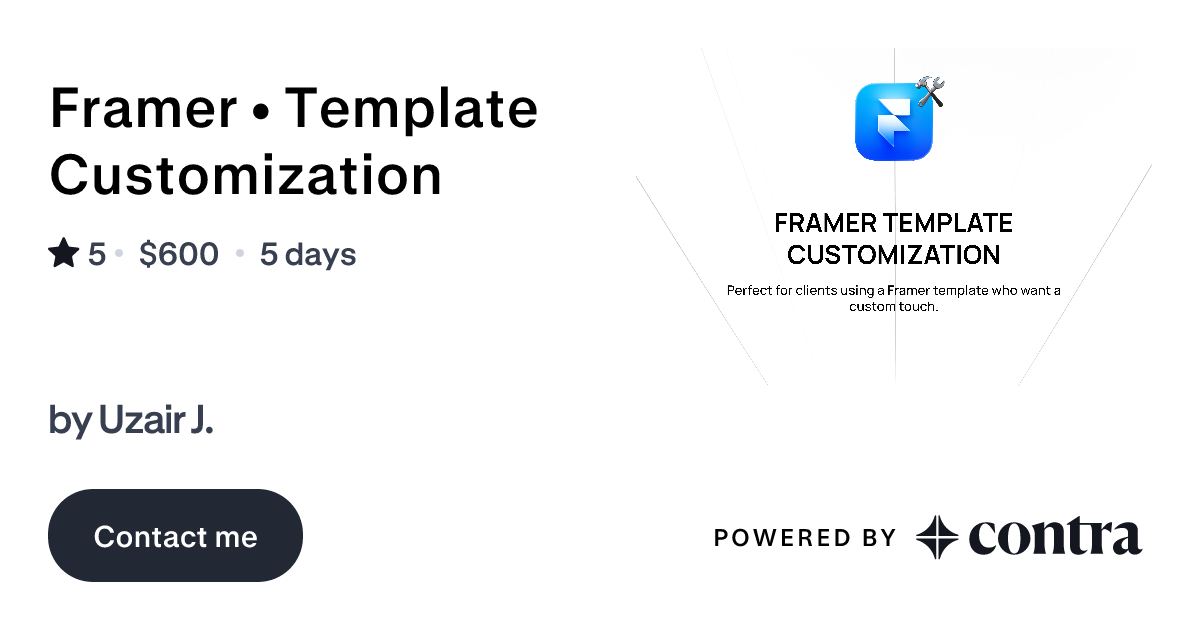 Framer • Template Customization

5 • $600 • 5 days

by Uzair J.

Contact me

FRAMER TEMPLATE CUSTOMIZATION

Perfect for clients using a Framer template who want a custom touch.

POWERED BY contra